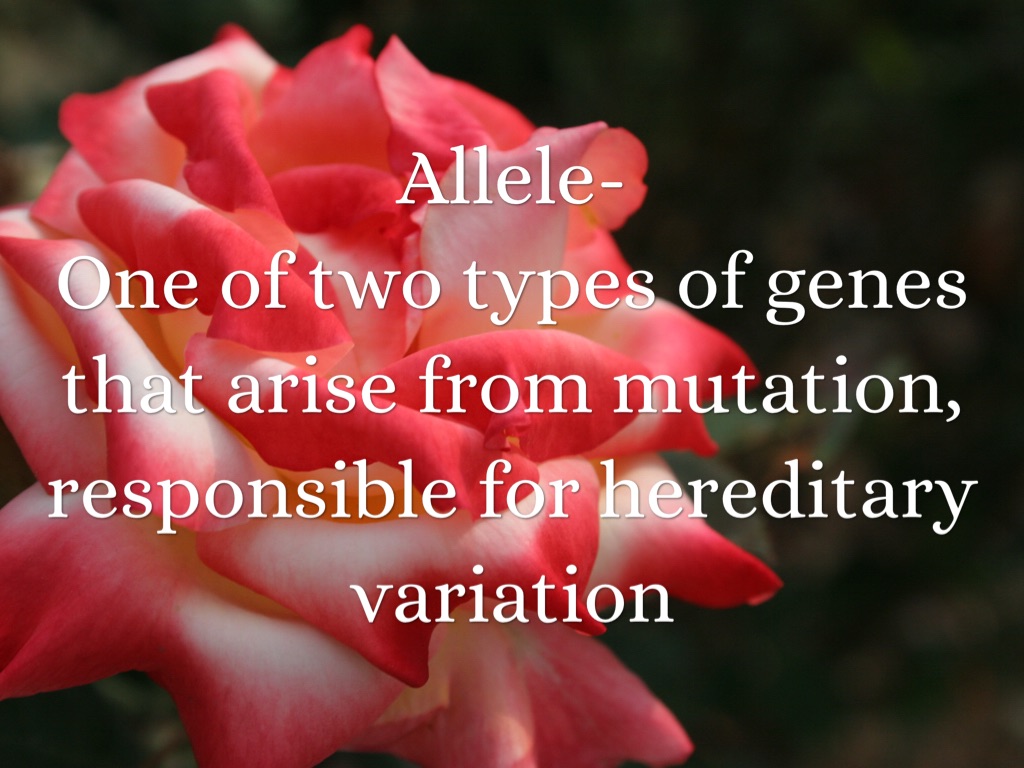 Allele-
One of two types of genes that arise from mutation, responsible for hereditary variation